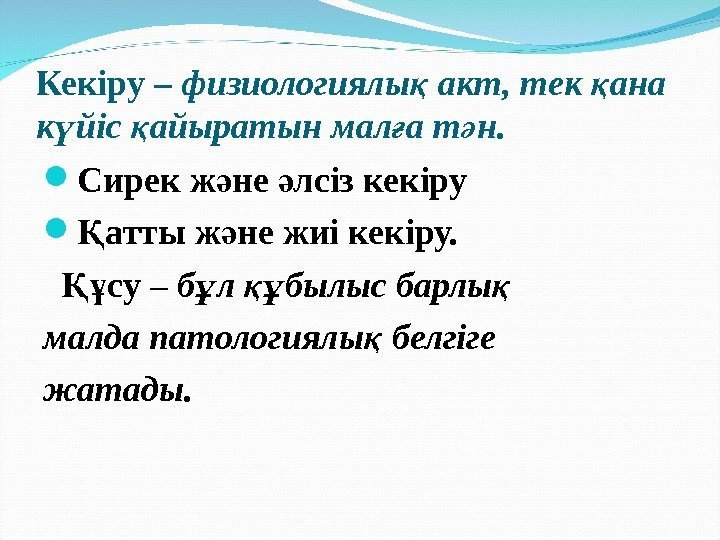 Кекіру – физиологиялық акт, тек қана күйіс қайыратын малға тән.

Сирек және әлсіз кекіру

Қатты және жиі кекіру.

Құсу – бұл құбылыс барлық малда патологиялық белгіге жатады.